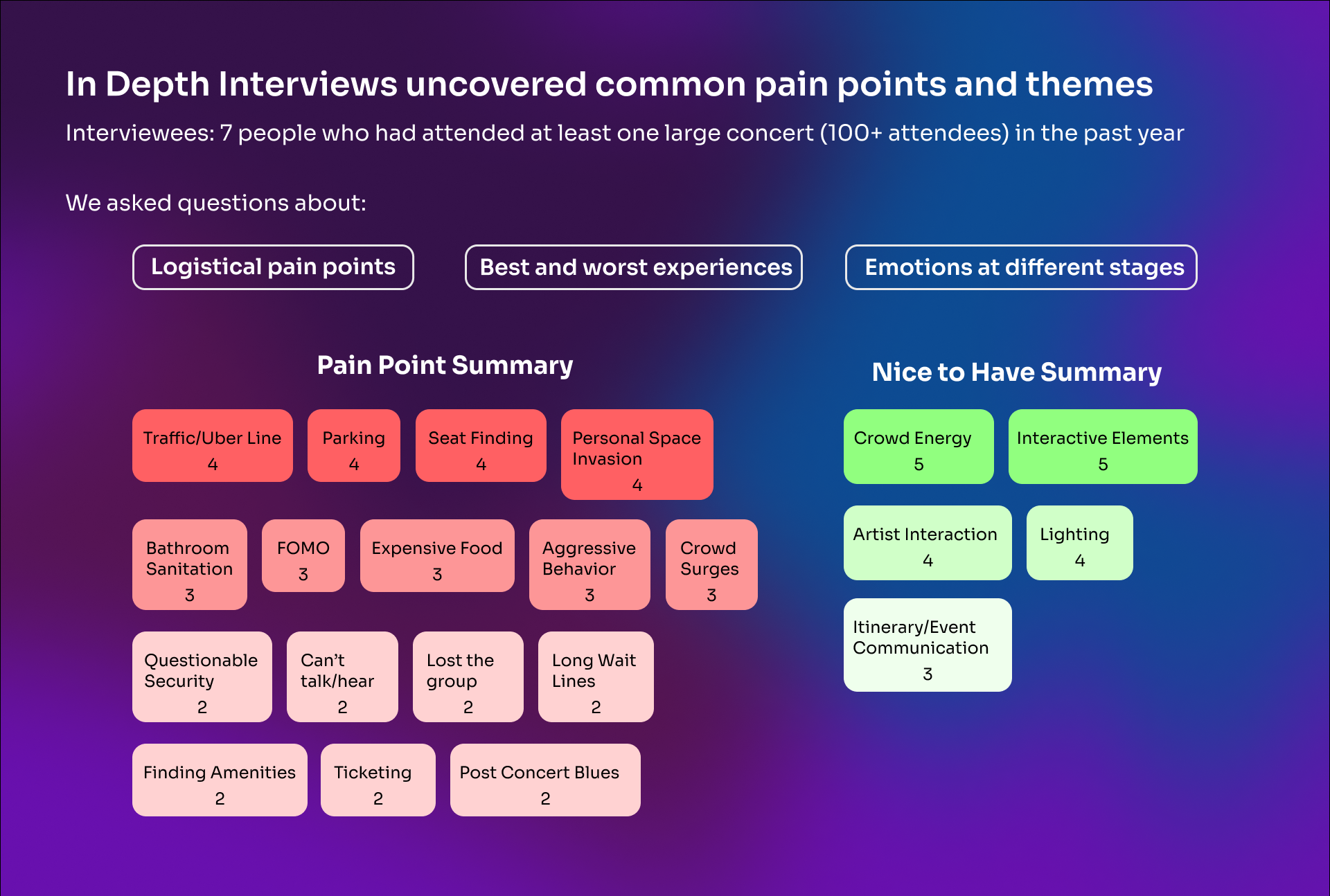 In Depth Interviews uncovered common pain points and themes

Interviewees: 7 people who had attended at least one large concert (100+ attendees) in the past year

We asked questions about:

Logistical pain points

Best and worst experiences

Emotions at different stages

Pain Point Summary

Traffic/Uber Line
4

Parking
4

Seat Finding
4

Personal Space Invasion
4

Bathroom Sanitation
3

FOMO
3

Expensive Food
3

Aggressive Behavior
3

Crowd Surges
3

Questionable Security
2

Can't talk/hear
2

Lost the group
2

Long Wait Lines
2

Finding Amenities
2

Ticketing
2

Post Concert Blues
2

Nice to Have Summary

Crowd Energy
5

Interactive Elements
5

Artist Interaction
4

Lighting
4

Itinerary/Event Communication
3